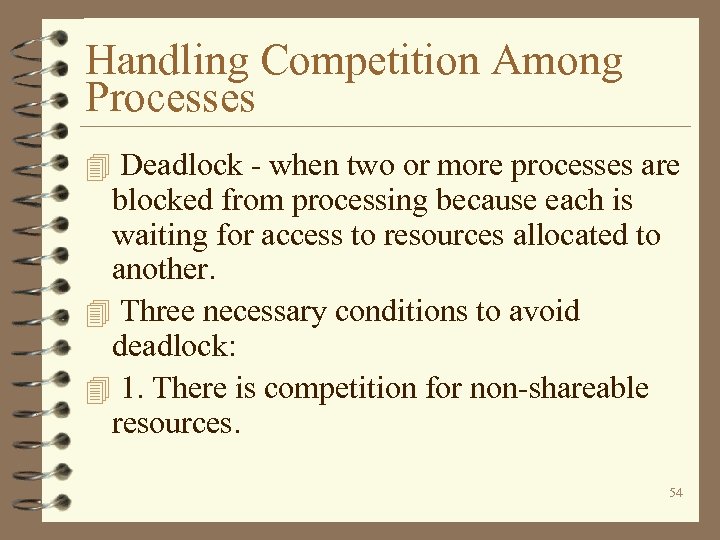 Handling Competition Among Processes

Deadlock - when two or more processes are blocked from processing because each is waiting for access to resources allocated to another.

Three necessary conditions to avoid deadlock:

1. There is competition for non-shareable resources.

54